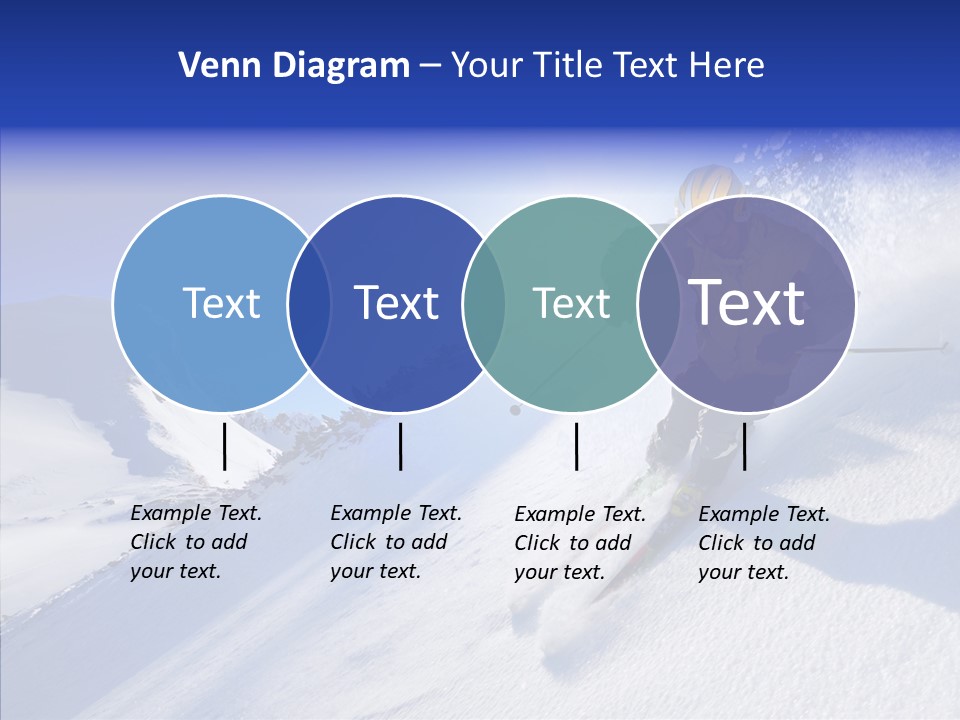 Venn Diagram – Your Title Text Here

Text

Text

Text

Text

Example Text. Click to add your text.

Example Text. Click to add your text.

Example Text. Click to add your text.

Example Text. Click to add your text.